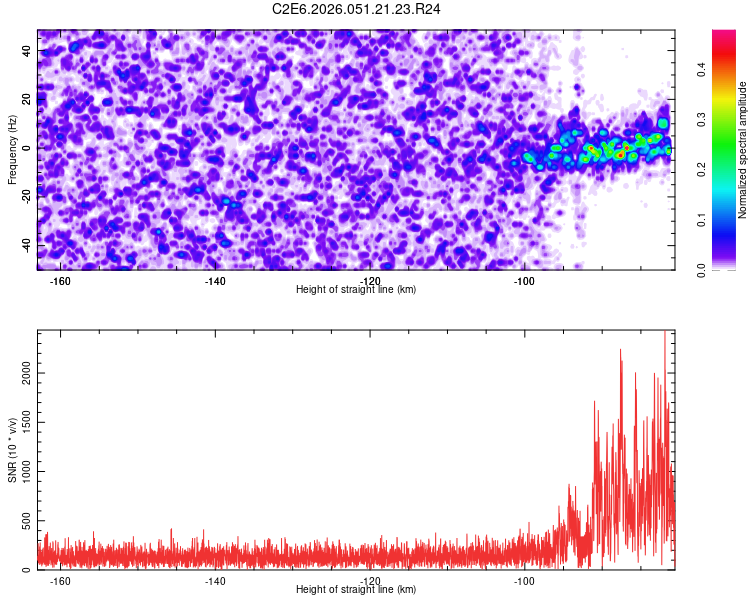 C2E6.2026.051.21.23.R24

Frequency (Hz)
40
20
0
-20
-40
-160
-140
-120
-100
Height of straight line (km)

Normalized spectral amplitude
0.0
0.1
0.2
0.3
0.4

SNR (10 * v/v)
0
500
1000
1500
2000
-160
-140
-120
-100
Height of straight line (km)